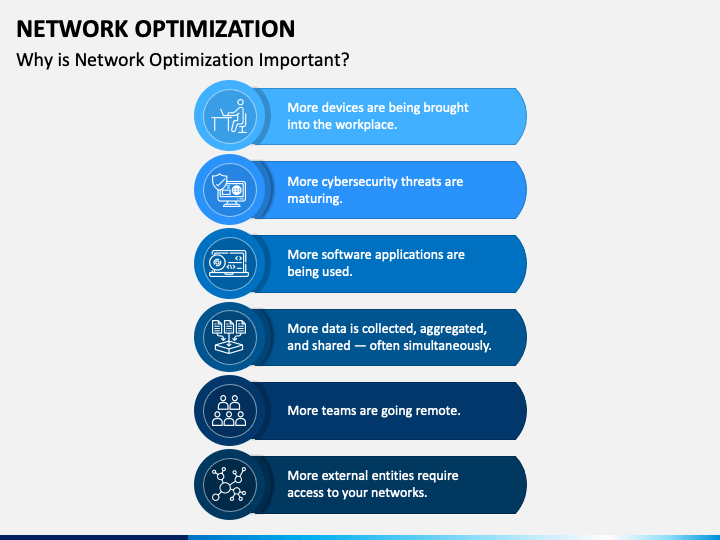 NETWORK OPTIMIZATION

Why is Network Optimization Important?

More devices are being brought into the workplace.

More cybersecurity threats are maturing.

More software applications are being used.

More data is collected, aggregated, and shared — often simultaneously.

More teams are going remote.

More external entities require access to your networks.